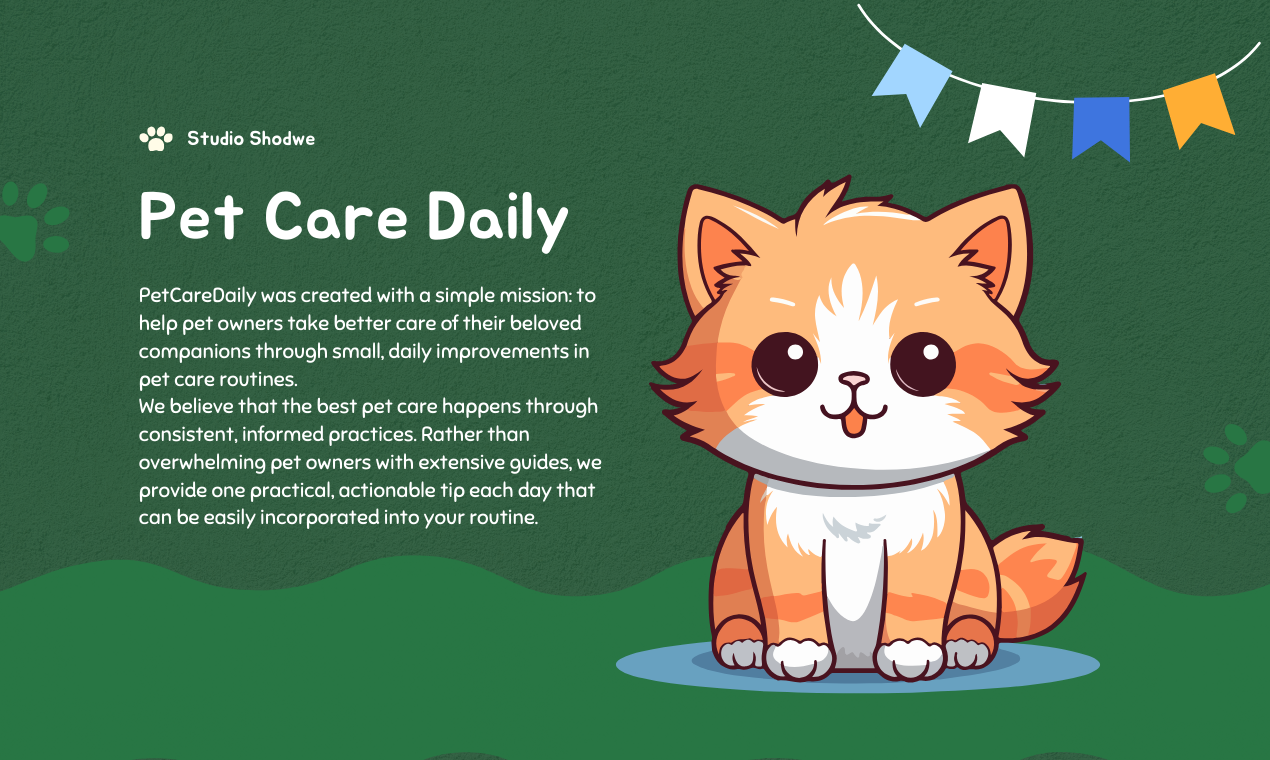 Studio Shodwe

Pet Care Daily

PetCareDaily was created with a simple mission: to help pet owners take better care of their beloved companions through small, daily improvements in pet care routines.
We believe that the best pet care happens through consistent, informed practices. Rather than overwhelming pet owners with extensive guides, we provide one practical, actionable tip each day that can be easily incorporated into your routine.